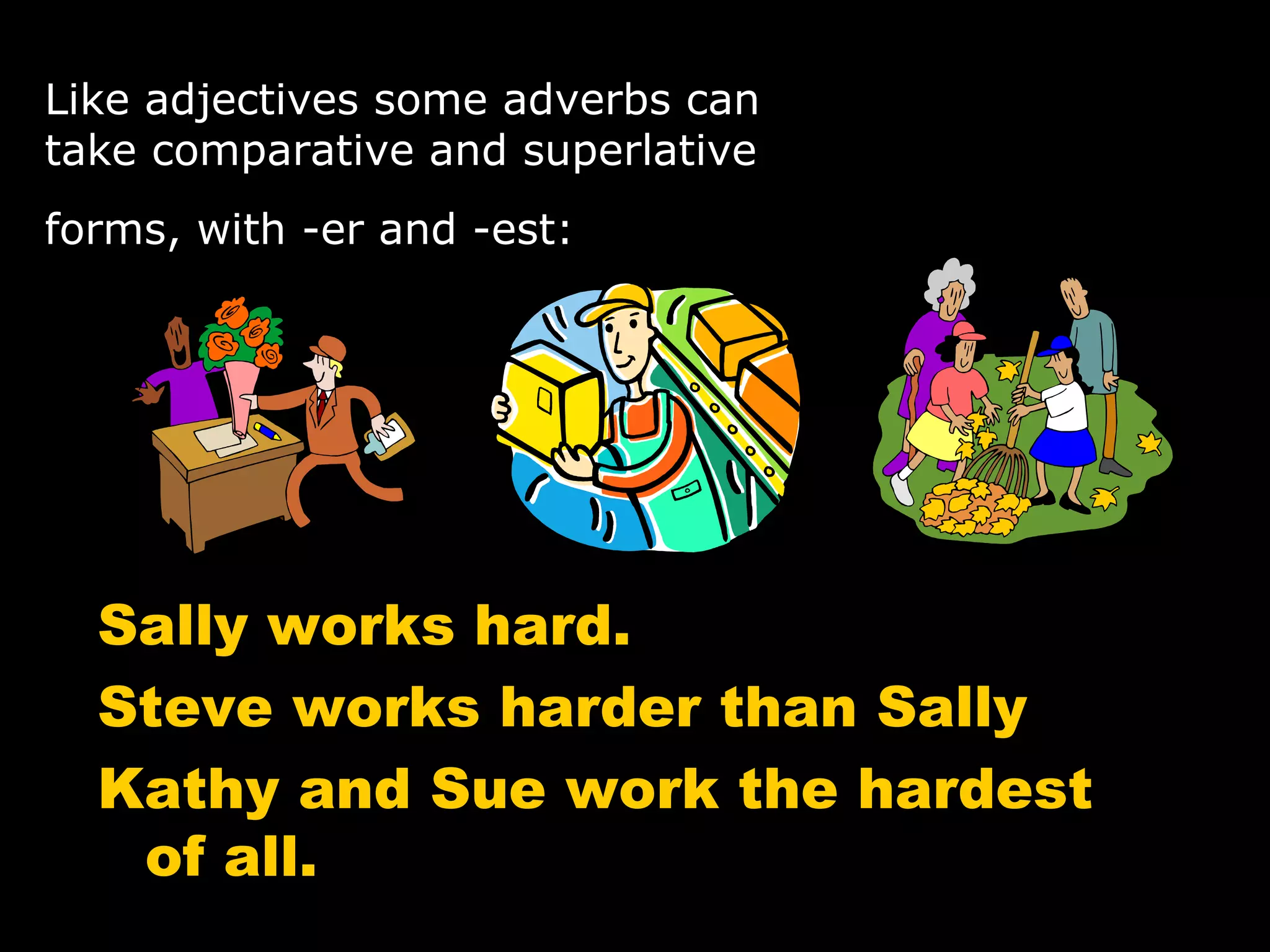 Like adjectives some adverbs can take comparative and superlative

forms, with -er and -est:

Sally works hard.

Steve works harder than Sally

Kathy and Sue work the hardest of all.